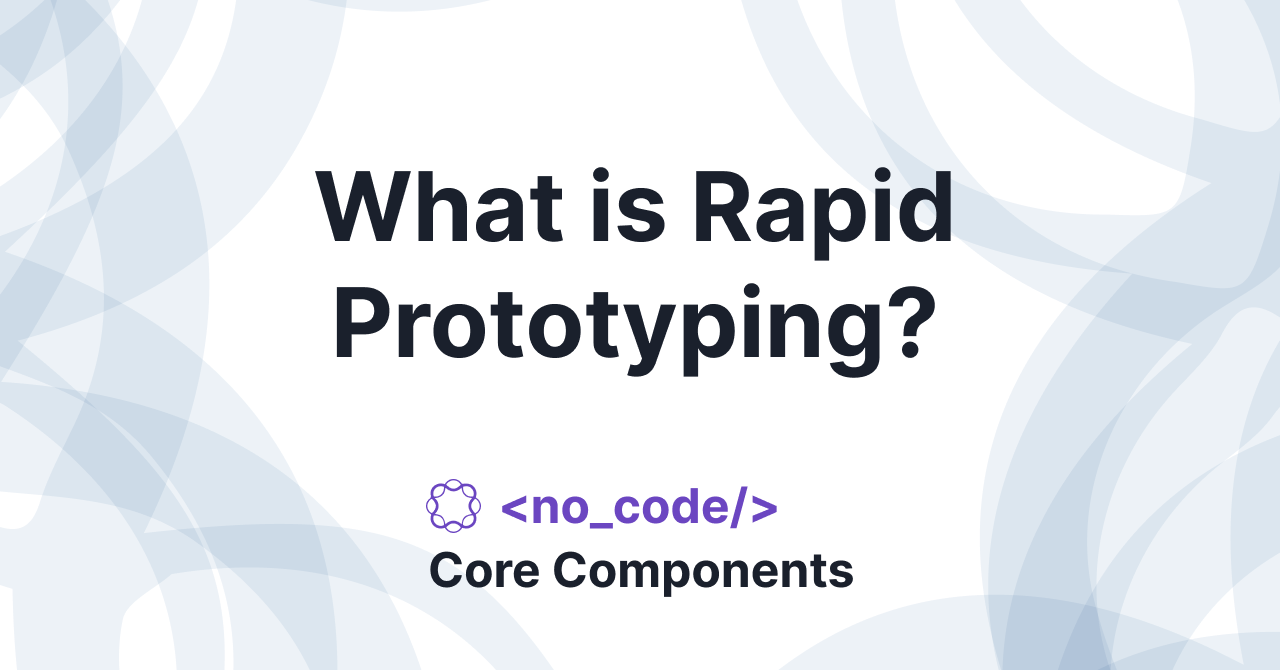 What is Rapid Prototyping?

<no_code/>
Core Components